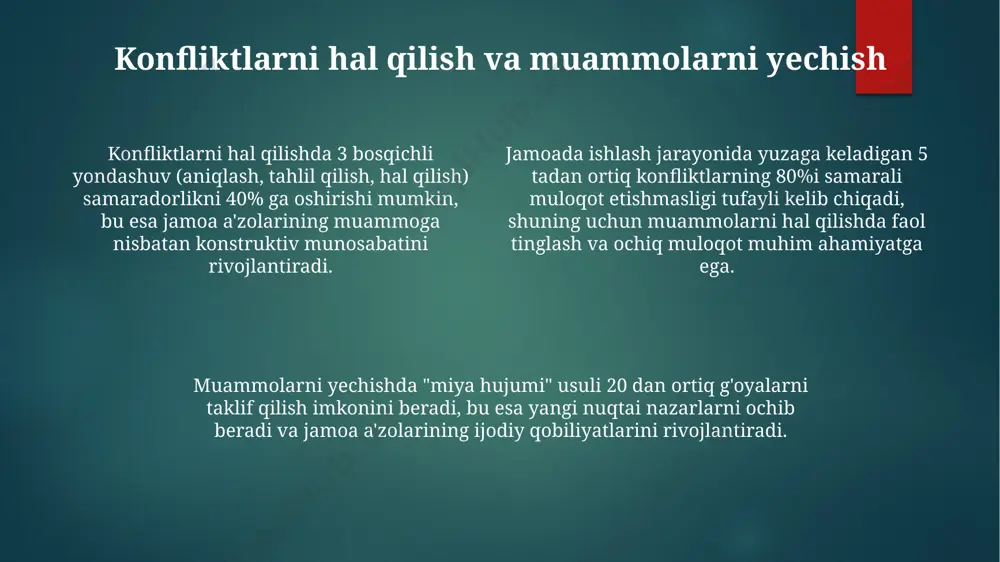 Konfliktlarni hal qilish va muammolarni yechish

Konfliktlarni hal qilishda 3 bosqichli yondashuv (aniqlash, tahlil qilish, hal qilish) samaradorlikni 40% ga oshirishi mumkin, bu esa jamoa a'zolarining muammoga nisbatan konstruktiv munosabatini rivojlantiradi.

Jamoada ishlash jarayonida yuzaga keladigan 5 tadan ortiq konfliktlarning 80%i samarali muloqot etishmasligi tufayli kelib chiqadi, shuning uchun muammolarni hal qilishda faol tinglash va ochiq muloqot muhim ahamiyatga ega.

Muammolarni yechishda "miya hujumi" usuli 20 dan ortiq g'oyalarni taklif qilish imkonini beradi, bu esa yangi nuqtai nazarlarni ochib beradi va jamoa a'zolarining ijodiy qobiliyatlarini rivojlantiradi.